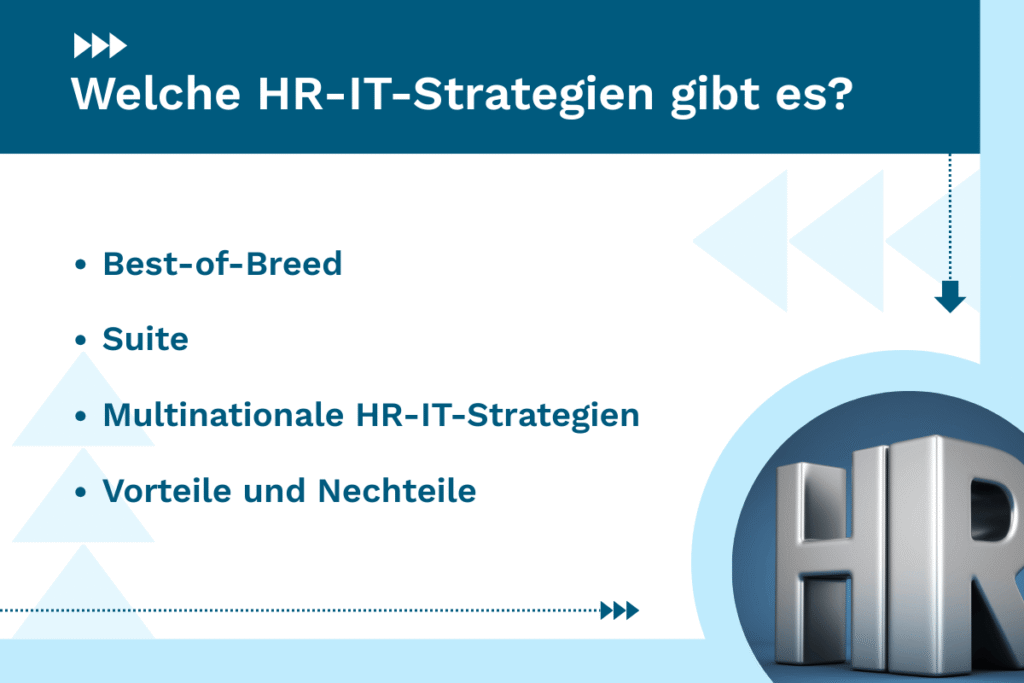 Welche HR-IT-Strategien gibt es?

• Best-of-Breed
• Suite
• Multinationale HR-IT-Strategien
• Vorteile und Nechteile

HR